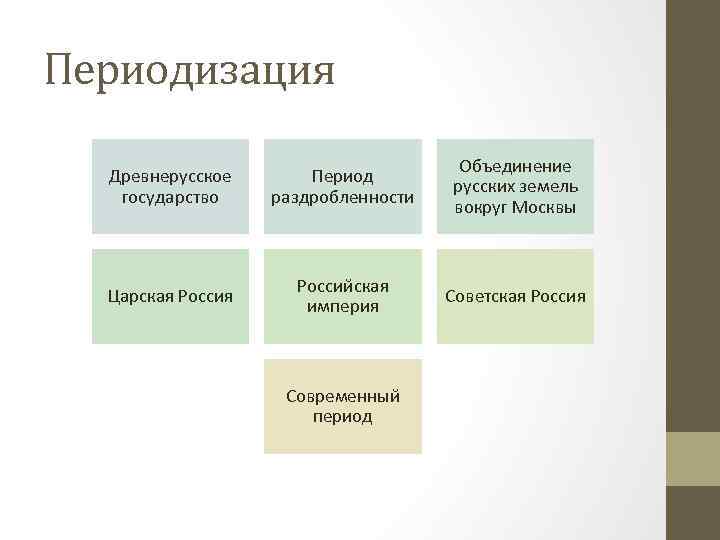 Периодизация

Древнерусское государство

Период раздробленности

Объединение русских земель вокруг Москвы

Царская Россия

Российская империя

Советская Россия

Современный период